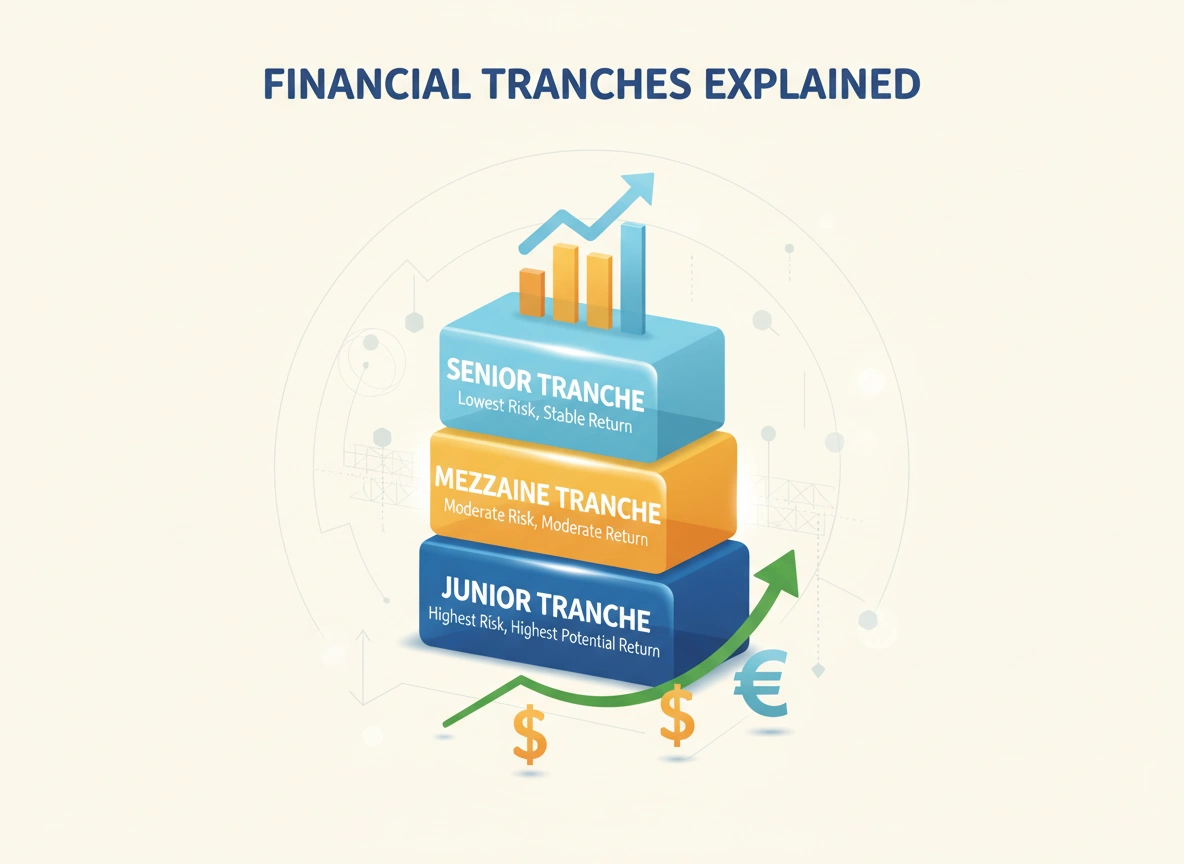 FINANCIAL TRANCHES EXPLAINED

SENIOR TRANCHE
Lowest Risk, Stable Return

MEZZAINE TRANCHE
Moderate Risk, Moderate Return

JUNIOR TRANCHE
Highest Risk, Highest Potential Return

$ $ €